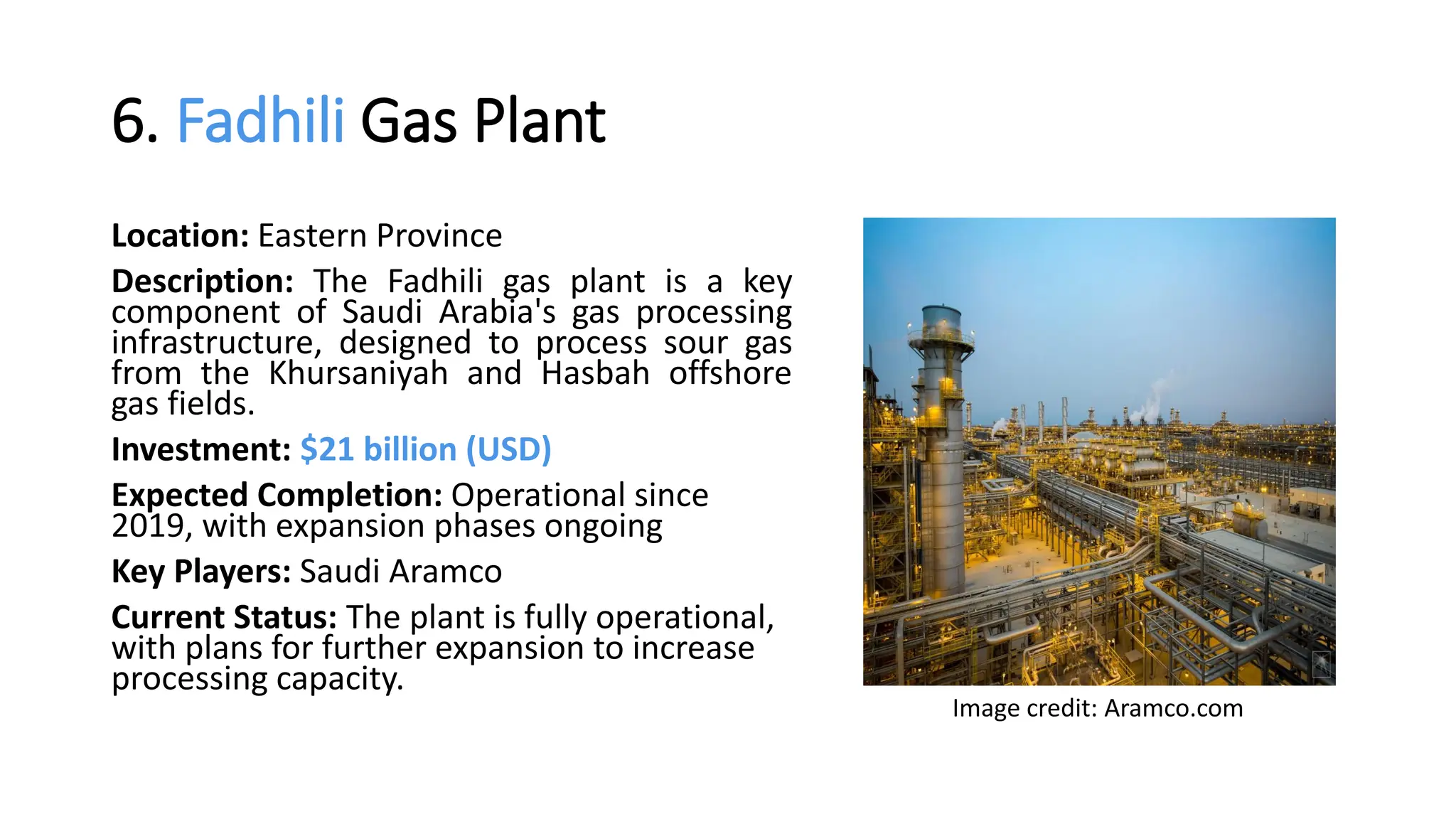 6. Fadhili Gas Plant

Location: Eastern Province

Description: The Fadhili gas plant is a key component of Saudi Arabia's gas processing infrastructure, designed to process sour gas from the Khursaniyah and Hasbah offshore gas fields.

Investment: $21 billion (USD)

Expected Completion: Operational since 2019, with expansion phases ongoing

Key Players: Saudi Aramco

Current Status: The plant is fully operational, with plans for further expansion to increase processing capacity.

Image credit: Aramco.com